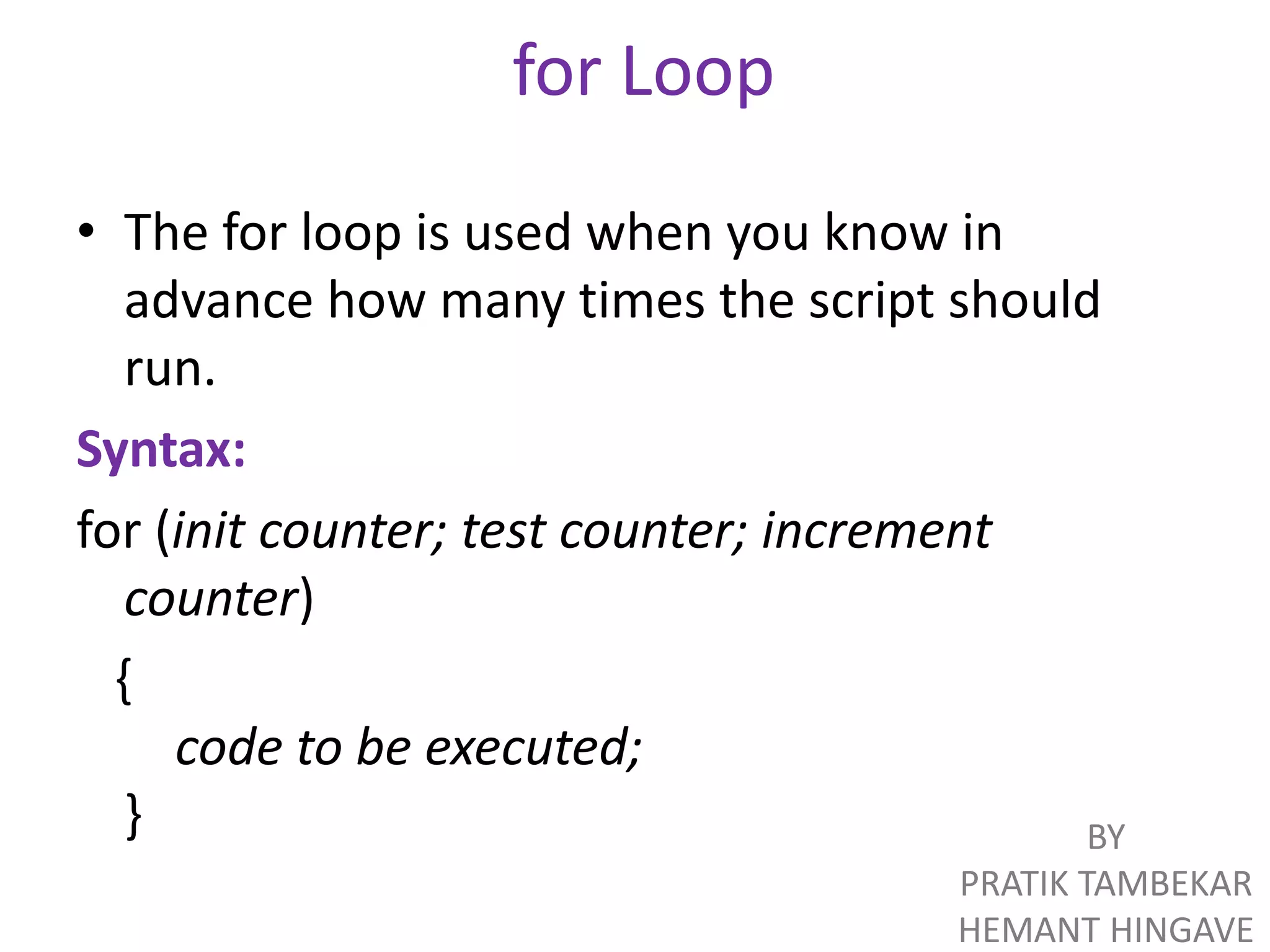 for Loop

• The for loop is used when you know in advance how many times the script should run.

Syntax:

for (init counter; test counter; increment counter)
{
code to be executed;
}

BY
PRATIK TAMBEKAR
HEMANT HINGAVE